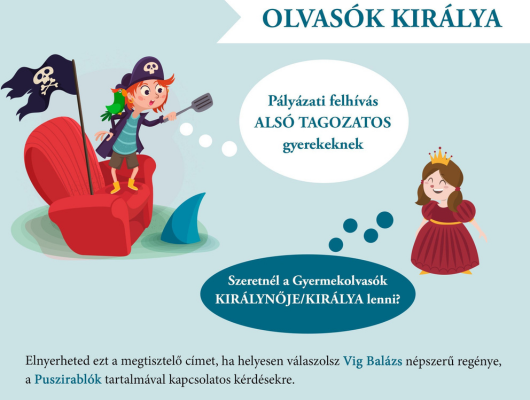 OLVASÓK KIRÁLYA

Pályázati felhívás
ALSÓ TAGOZATOS
gyerekeknek

Szeretnél a Gyermekolvasók
KIRÁLYNŐJE/KIRÁLYA lenni?

Elnyerheted ezt a megtisztelő címet, ha helyesen válaszolsz Vig Balázs népszerű regénye, a Puszirablók tartalmával kapcsolatos kérdésekre.